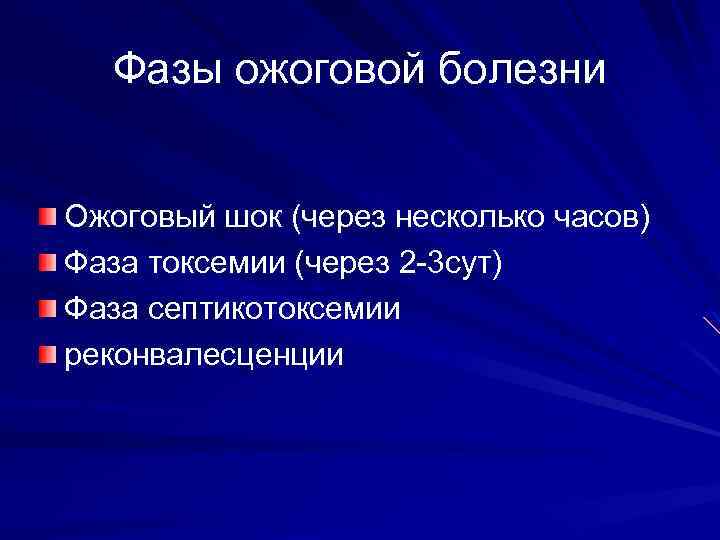 Фазы ожоговой болезни

Ожоговый шок (через несколько часов)
Фаза токсемии (через 2-3сут)
Фаза септикотоксемии
реконвалесценции